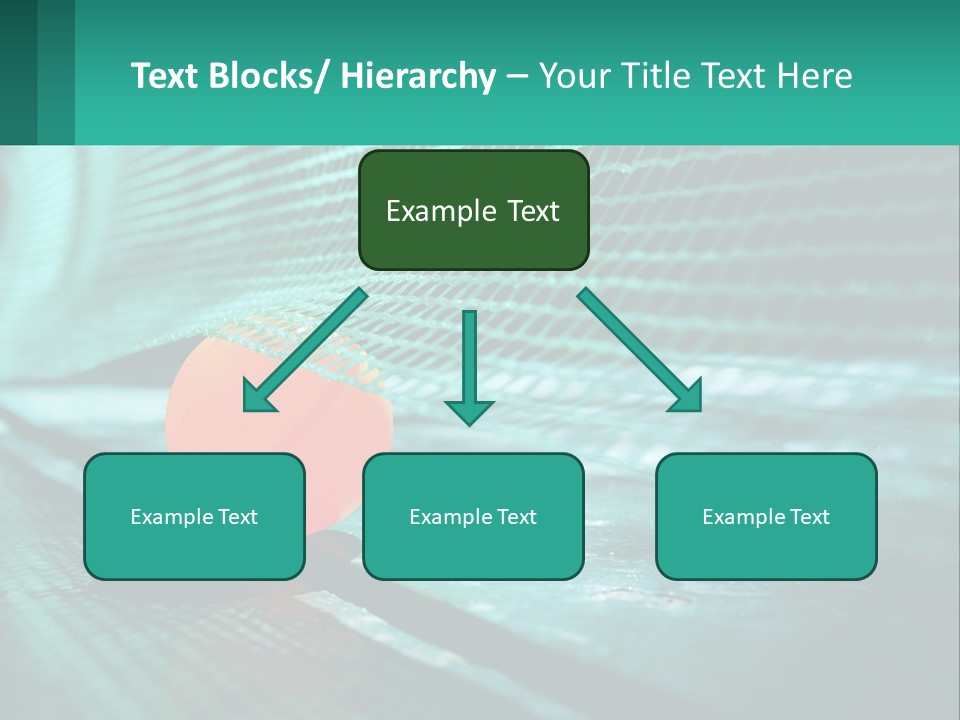 Text Blocks/ Hierarchy – Your Title Text Here

Example Text

Example Text

Example Text

Example Text